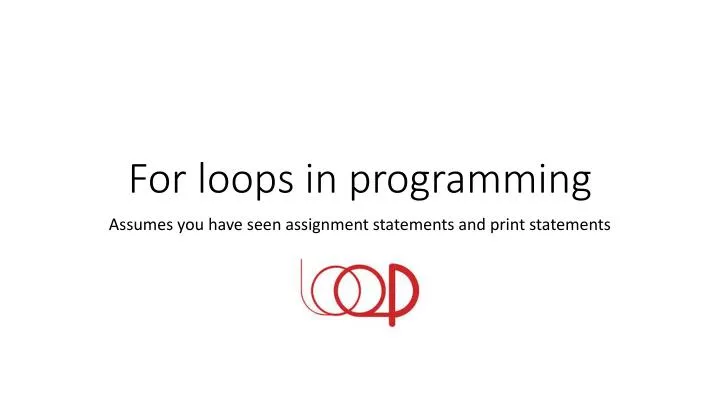 For loops in programming

Assumes you have seen assignment statements and print statements

LOOP